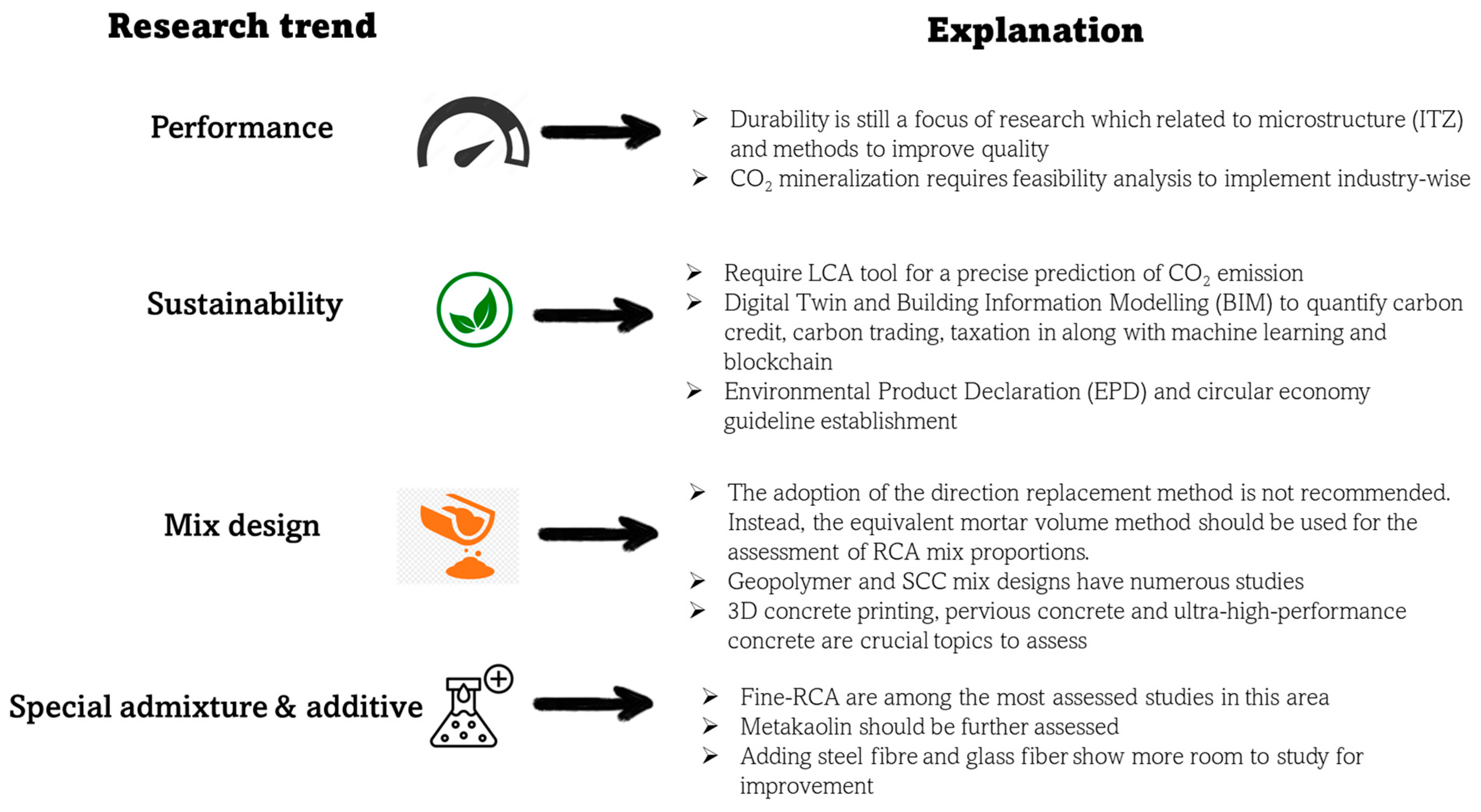 Research trend

Explanation

Performance

➢ Durability is still a focus of research which related to microstructure (ITZ) and methods to improve quality
➢ $CO_2$ mineralization requires feasibility analysis to implement industry-wise

Sustainability

➢ Require LCA tool for a precise prediction of $CO_2$ emission
➢ Digital Twin and Building Information Modelling (BIM) to quantify carbon credit, carbon trading, taxation in along with machine learning and blockchain
➢ Environmental Product Declaration (EPD) and circular economy guideline establishment

Mix design

➢ The adoption of the direction replacement method is not recommended. Instead, the equivalent mortar volume method should be used for the assessment of RCA mix proportions.
➢ Geopolymer and SCC mix designs have numerous studies
➢ 3D concrete printing, pervious concrete and ultra-high-performance concrete are crucial topics to assess

Special admixture & additive

➢ Fine-RCA are among the most assessed studies in this area
➢ Metakaolin should be further assessed
➢ Adding steel fibre and glass fiber show more room to study for improvement